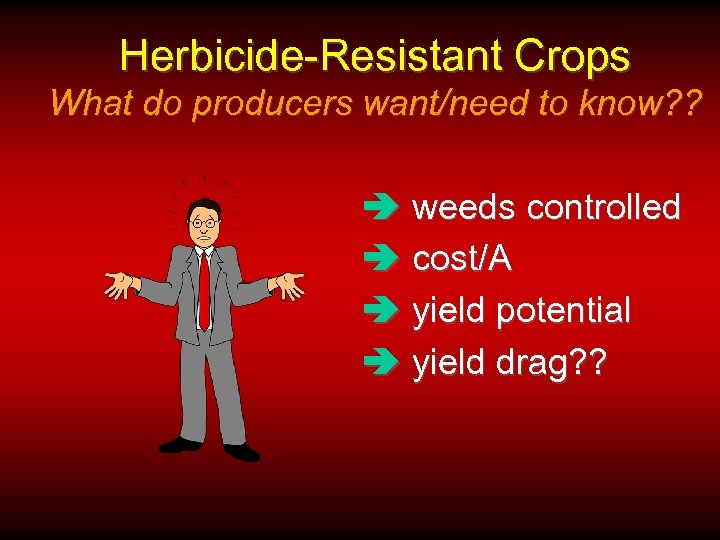 Herbicide-Resistant Crops
What do producers want/need to know??

➔ weeds controlled
➔ cost/A
➔ yield potential
➔ yield drag??